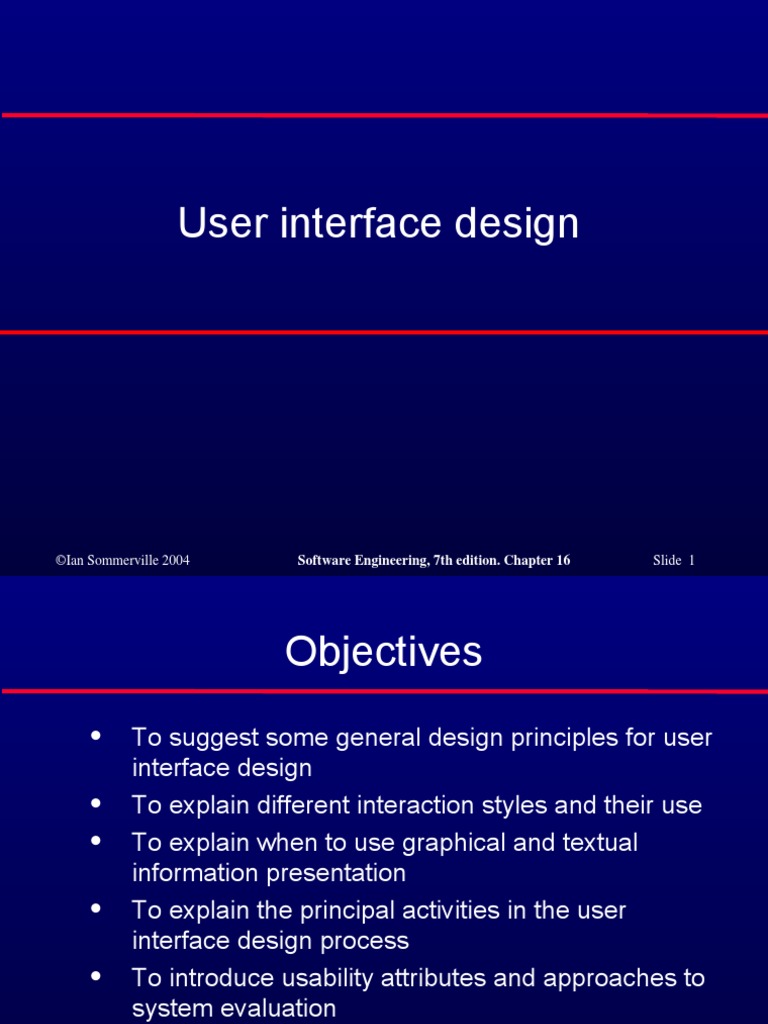 User interface design

©Ian Sommerville 2004 Software Engineering, 7th edition. Chapter 16 Slide 1

Objectives

• To suggest some general design principles for user interface design
• To explain different interaction styles and their use
• To explain when to use graphical and textual information presentation
• To explain the principal activities in the user interface design process
• To introduce usability attributes and approaches to system evaluation